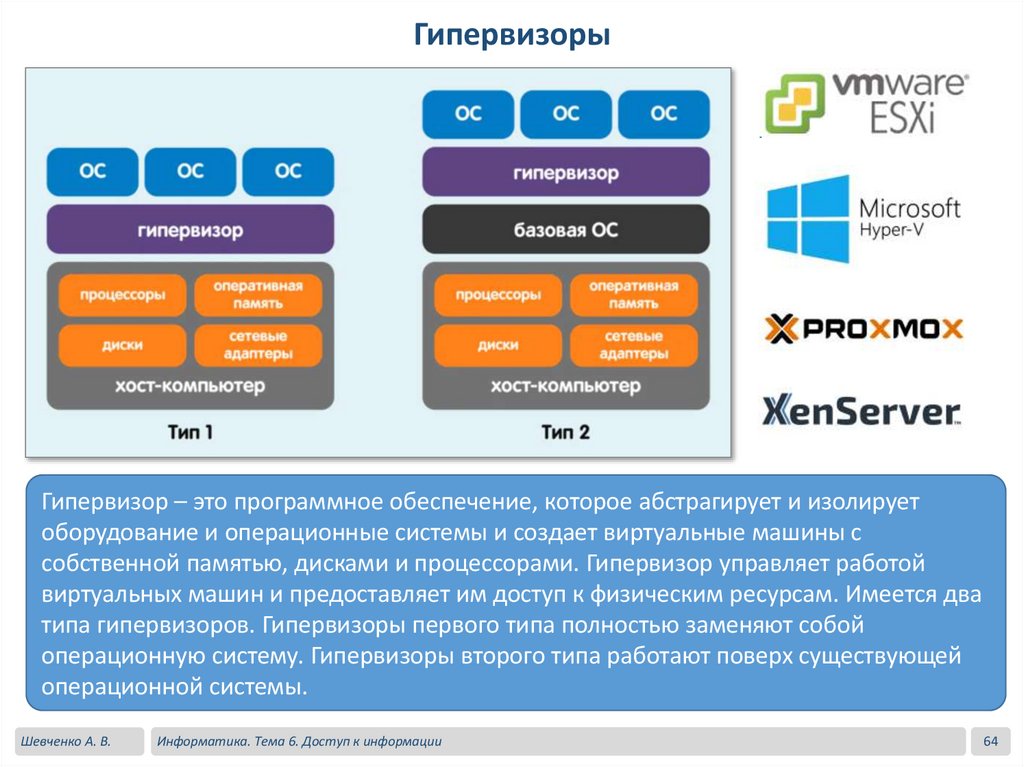 Гипервизоры

ОС ОС ОС
гипервизор
процессоры
оперативная память
диски
сетевые адаптеры
хост-компьютер
Тип 1

ОС ОС ОС
гипервизор
базовая ОС
процессоры
оперативная память
диски
сетевые адаптеры
хост-компьютер
Тип 2

vmware ESXi

Microsoft Hyper-V

PROXMOX

XenServer

Гипервизор – это программное обеспечение, которое абстрагирует и изолирует оборудование и операционные системы и создает виртуальные машины с собственной памятью, дисками и процессорами. Гипервизор управляет работой виртуальных машин и предоставляет им доступ к физическим ресурсам. Имеется два типа гипервизоров. Гипервизоры первого типа полностью заменяют собой операционную систему. Гипервизоры второго типа работают поверх существующей операционной системы.

Шевченко А. В.

Информатика. Тема 6. Доступ к информации

64